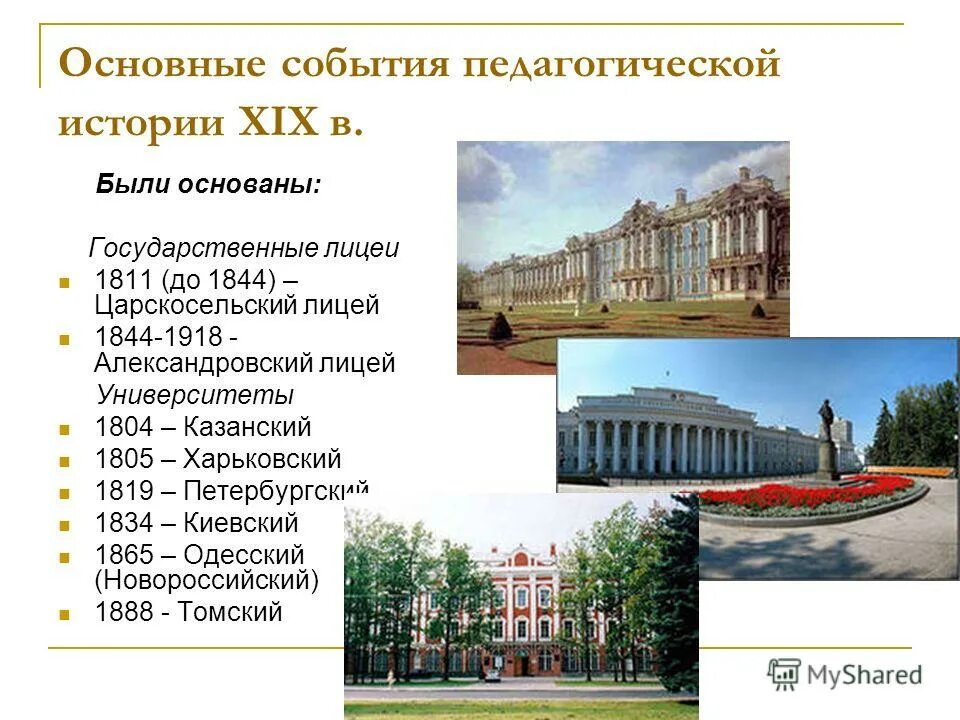 Основные события педагогической истории XIX в.

Были основаны:

Государственные лицеи

- 1811 (до 1844) – Царскосельский лицей
- 1844-1918 - Александровский лицей

Университеты

- 1804 – Казанский
- 1805 – Харьковский
- 1819 – Петербургский
- 1834 – Киевский
- 1865 – Одесский (Новороссийский)
- 1888 - Томский

MyShared